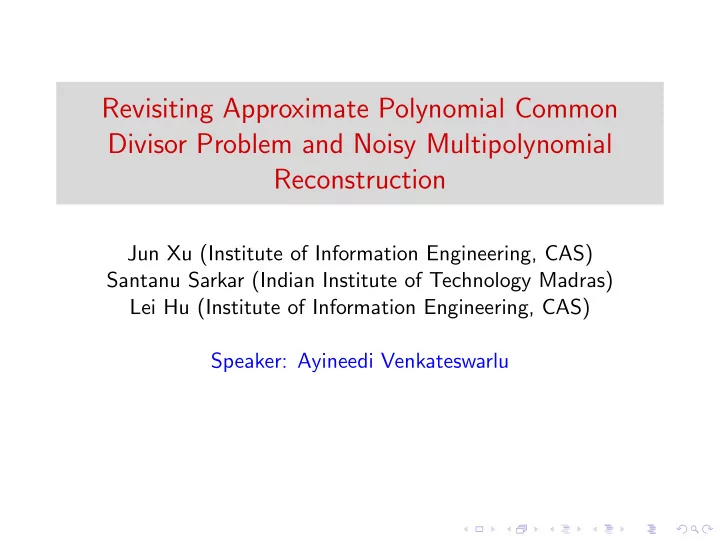 Revisiting Approximate Polynomial Common Divisor Problem and Noisy Multipolynomial Reconstruction

Jun Xu (Institute of Information Engineering, CAS)
Santanu Sarkar (Indian Institute of Technology Madras)
Lei Hu (Institute of Information Engineering, CAS)

Speaker: Ayineedi Venkateswarlu